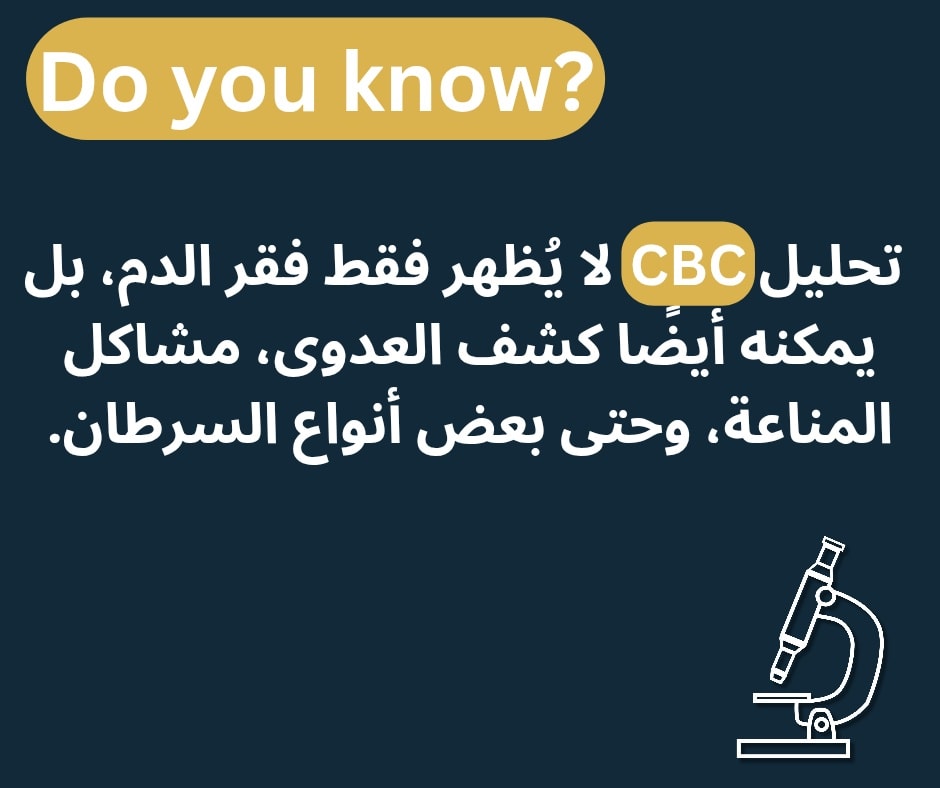 Do you know?

تحليل CBC لا يُظهر فقط فقر الدم، بل يمكنه أيضًا كشف العدوى، مشاكل المناعة، وحتى بعض أنواع السرطان.